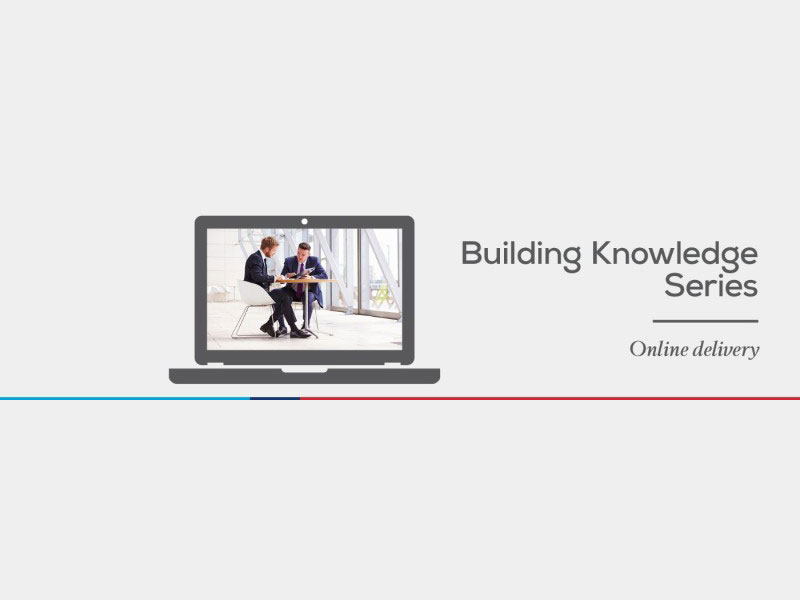 Building Knowledge Series

Online delivery